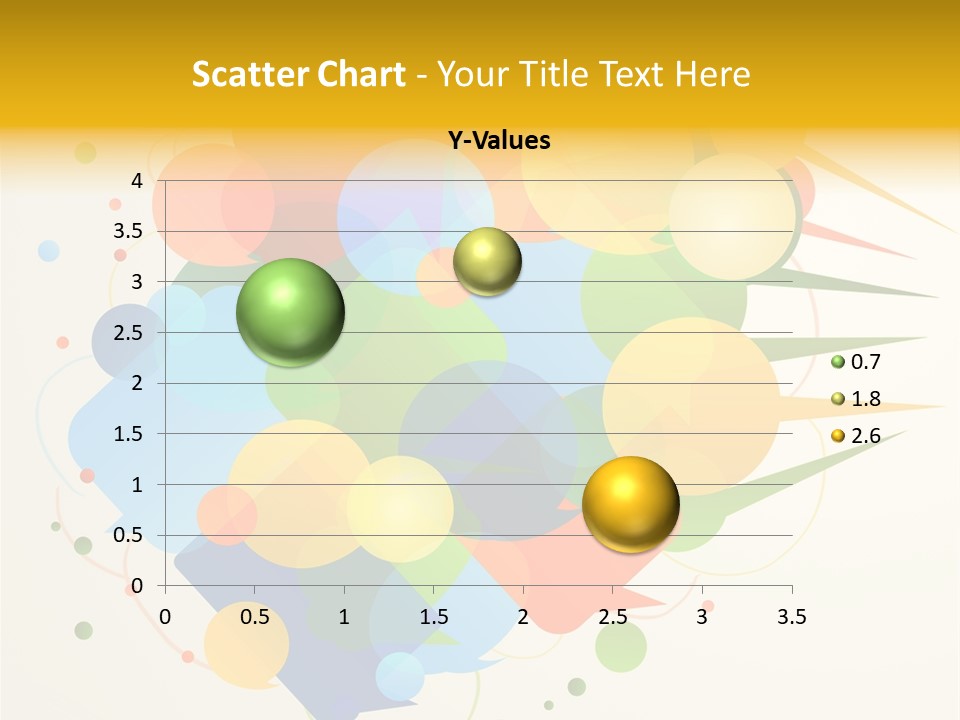 Scatter Chart - Your Title Text Here

Y-Values

4
3.5
3
2.5
2
1.5
1
0.5
0

0 0.5 1 1.5 2 2.5 3 3.5

0.7
1.8
2.6